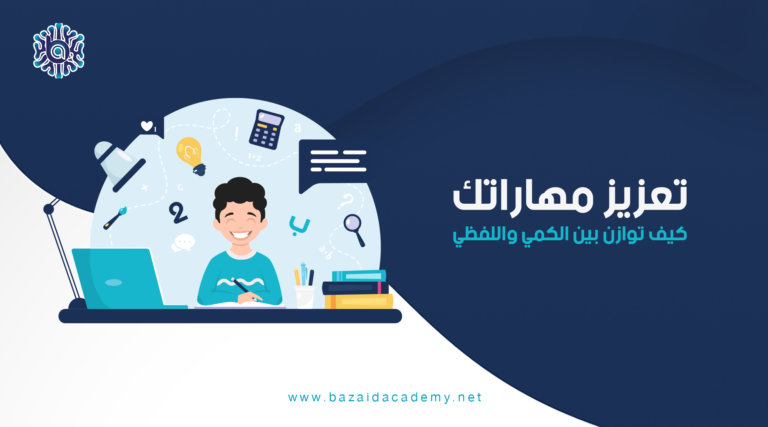 تعزيز مهاراتك

كيف توازن بين الكمي واللفظي

2

ب

www.bazaidacademy.net